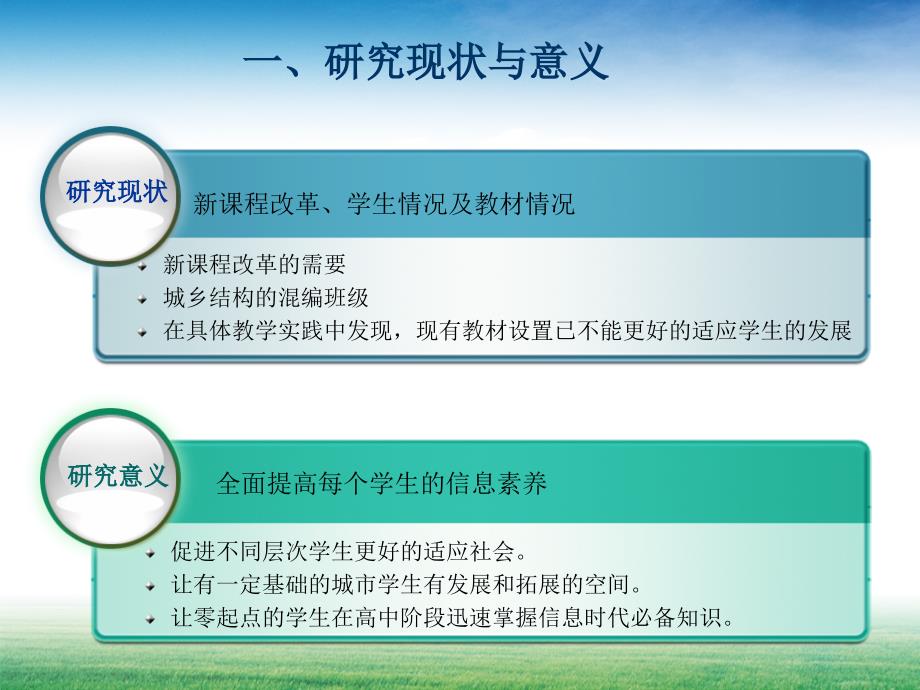 一、研究现状与意义

研究现状

新课程改革、学生情况及教材情况

新课程改革的需要
城乡结构的混编班级
在具体教学实践中发现，现有教材设置已不能更好的适应学生的发展

研究意义

全面提高每个学生的信息素养

促进不同层次学生更好的适应社会。
让有一定基础的城市学生有发展和拓展的空间。
让零起点的学生在高中阶段迅速掌握信息时代必备知识。